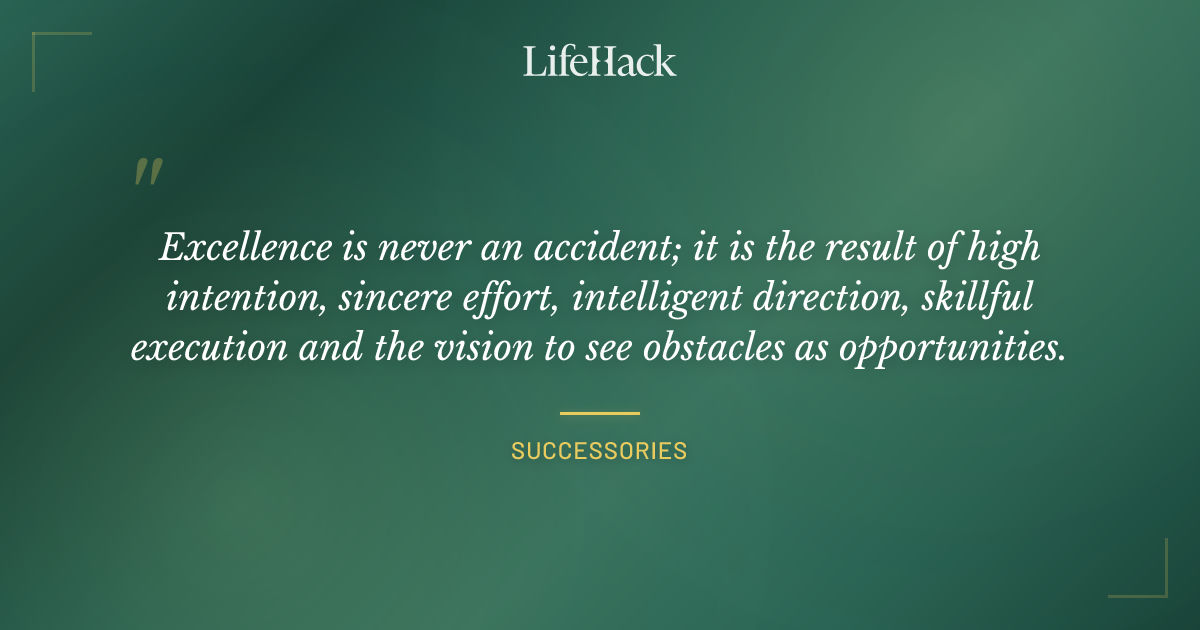 LifeHack

"

Excellence is never an accident; it is the result of high intention, sincere effort, intelligent direction, skillful execution and the vision to see obstacles as opportunities.

SUCCESSORIES